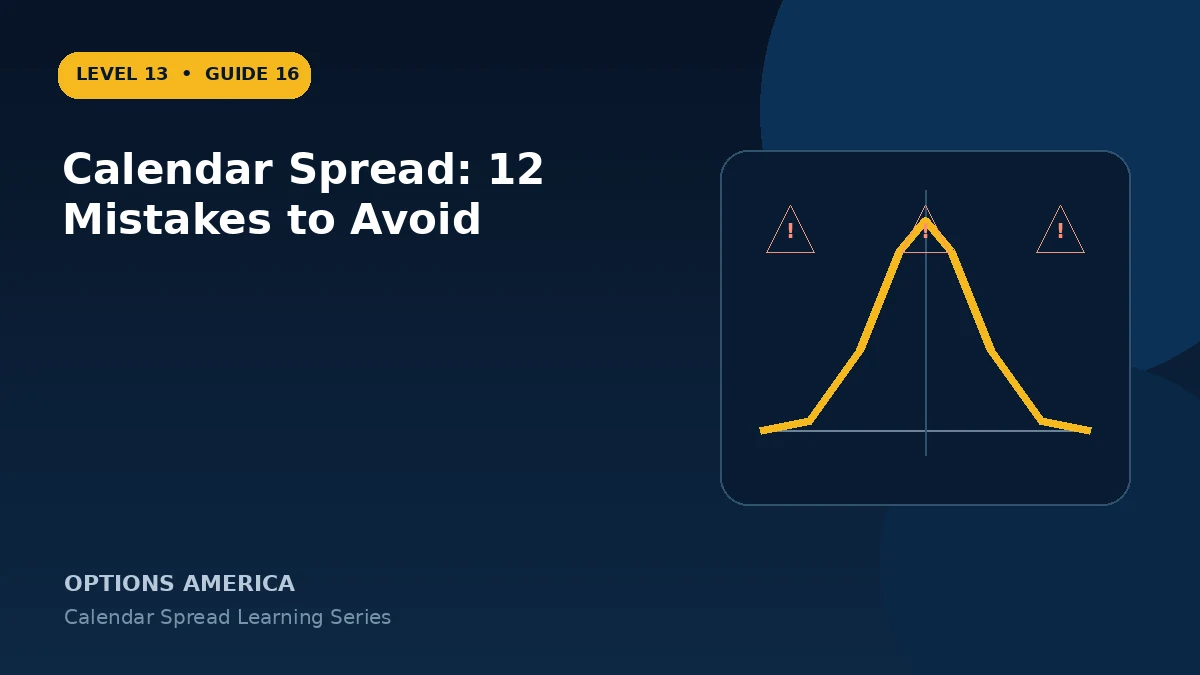 LEVEL 13 • GUIDE 16

Calendar Spread: 12 Mistakes to Avoid

!

!

!

OPTIONS AMERICA

Calendar Spread Learning Series